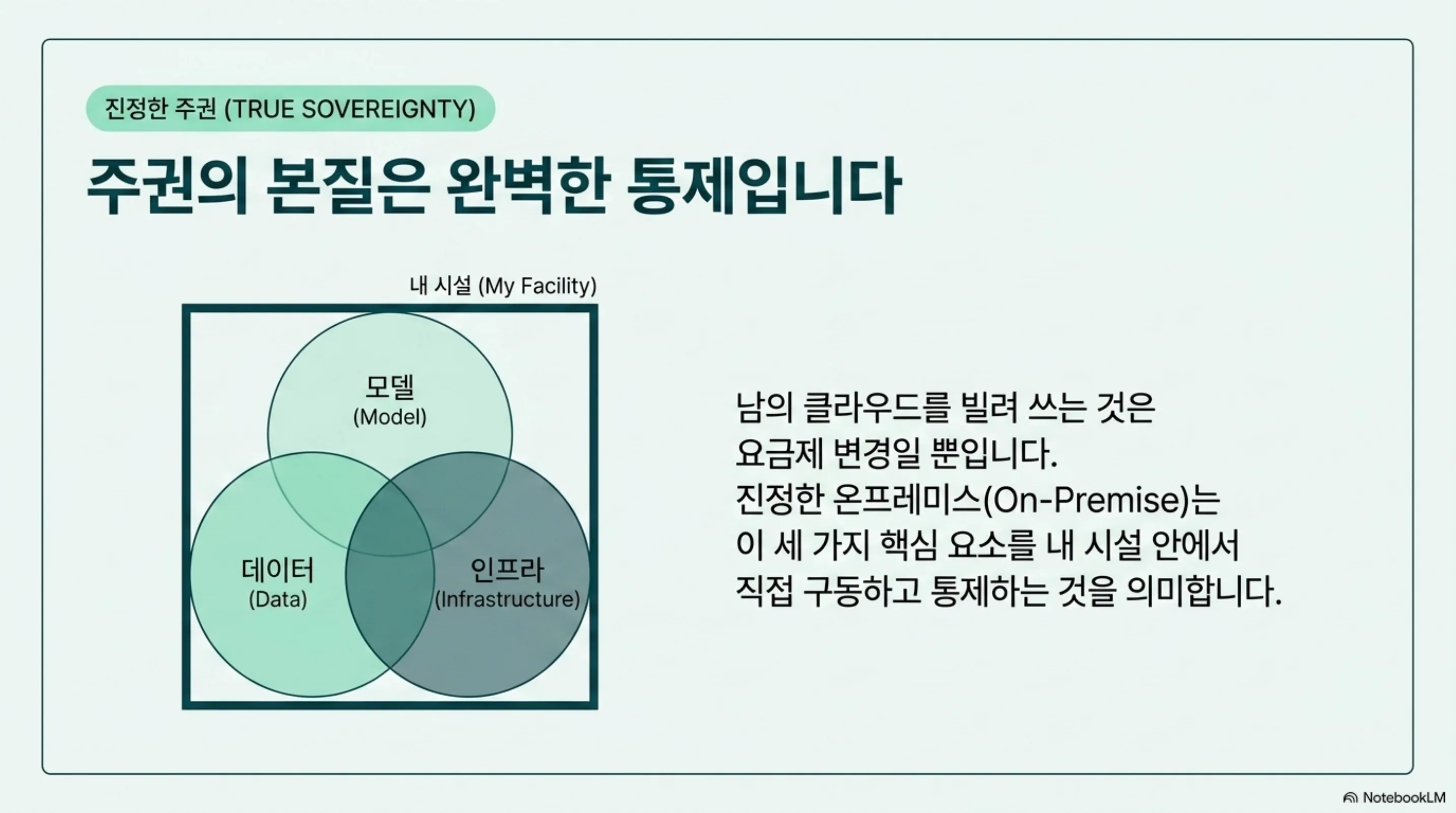 진정한 주권 (TRUE SOVEREIGNTY)

주권의 본질은 완벽한 통제입니다

내 시설 (My Facility)

모델
(Model)

데이터
(Data)

인프라
(Infrastructure)

남의 클라우드를 빌려 쓰는 것은 요금제 변경일 뿐입니다. 진정한 온프레미스(On-Premise)는 이 세 가지 핵심 요소를 내 시설 안에서 직접 구동하고 통제하는 것을 의미합니다.

NotebookLM